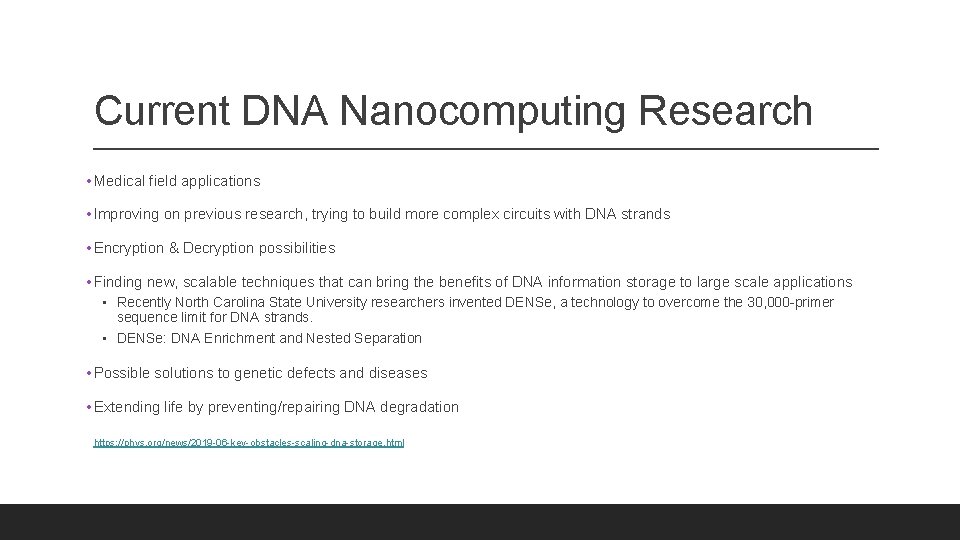 Current DNA Nanocomputing Research

• Medical field applications

• Improving on previous research, trying to build more complex circuits with DNA strands

• Encryption & Decryption possibilities

• Finding new, scalable techniques that can bring the benefits of DNA information storage to large scale applications

• Recently North Carolina State University researchers invented DENSe, a technology to overcome the 30,000-primer sequence limit for DNA strands.

• DENSe: DNA Enrichment and Nested Separation

• Possible solutions to genetic defects and diseases

• Extending life by preventing/repairing DNA degradation

https://phys.org/news/2019-06-key-obstacles-scaling-dna-storage.html